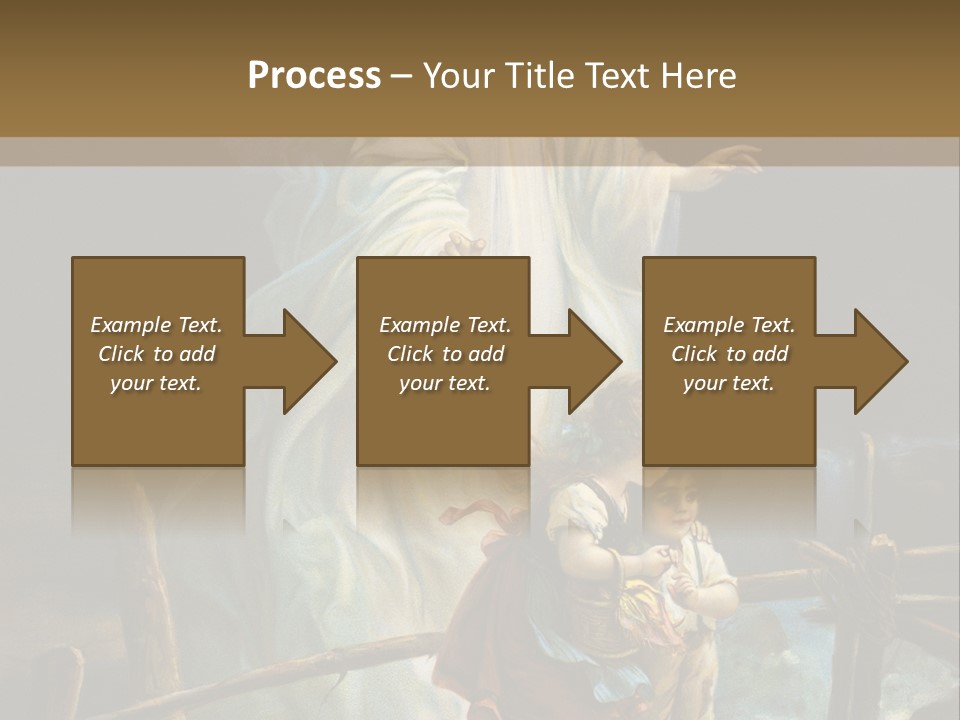 Process – Your Title Text Here

Example Text. Click to add your text.

Example Text. Click to add your text.

Example Text. Click to add your text.